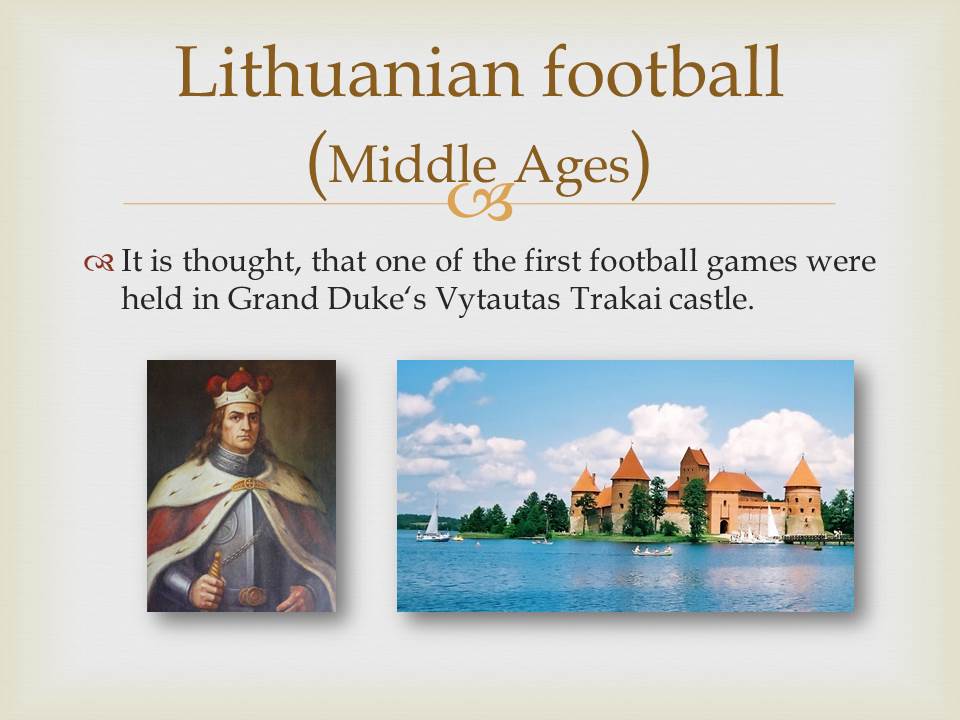 Lithuanian football (Middle Ages)

It is thought, that one of the first football games were held in Grand Duke‘s Vytautas Trakai castle.